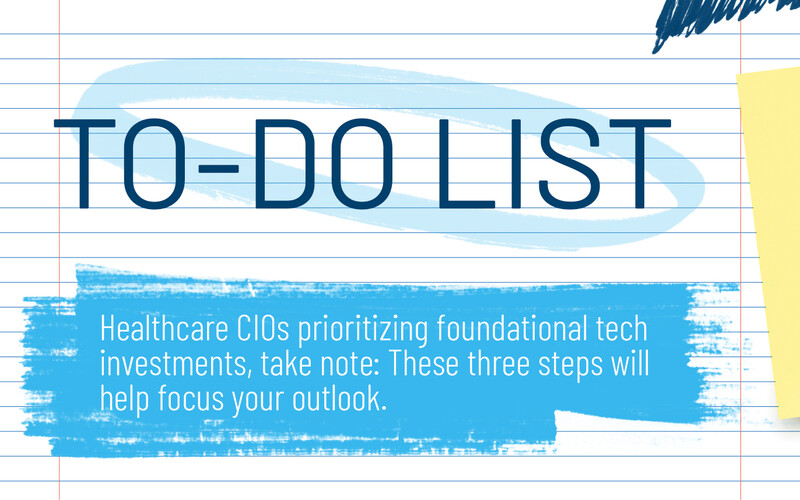 TO-DO LIST

Healthcare CIOs prioritizing foundational tech investments, take note: These three steps will help focus your outlook.